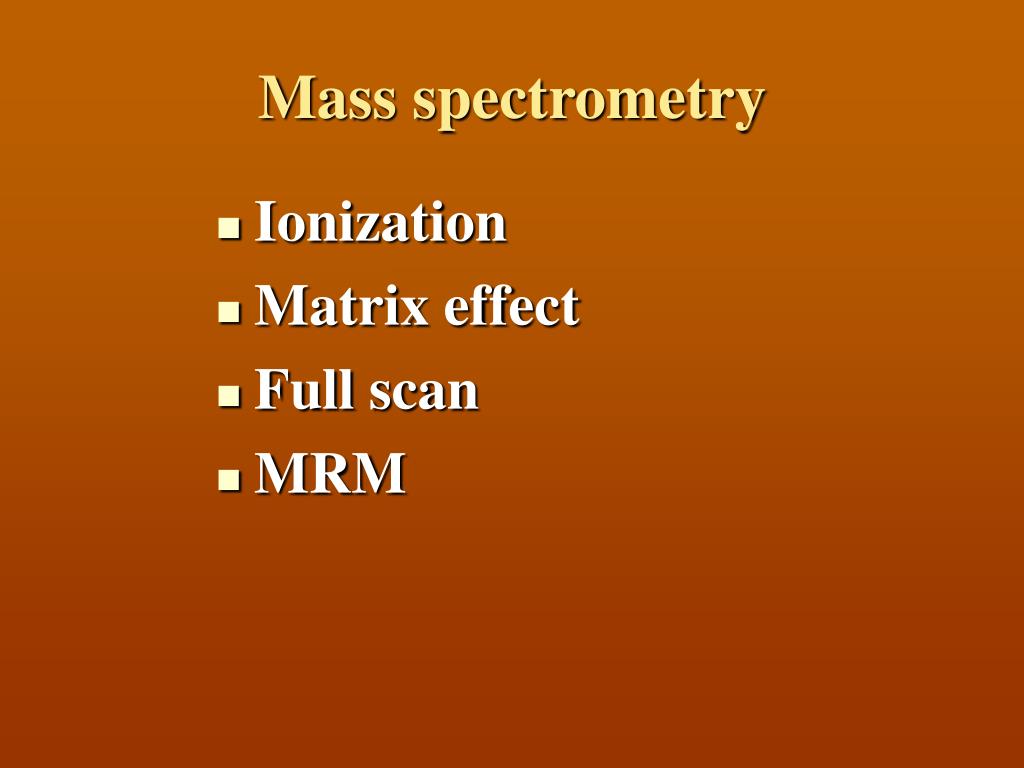 Mass spectrometry

- Ionization
- Matrix effect
- Full scan
- MRM